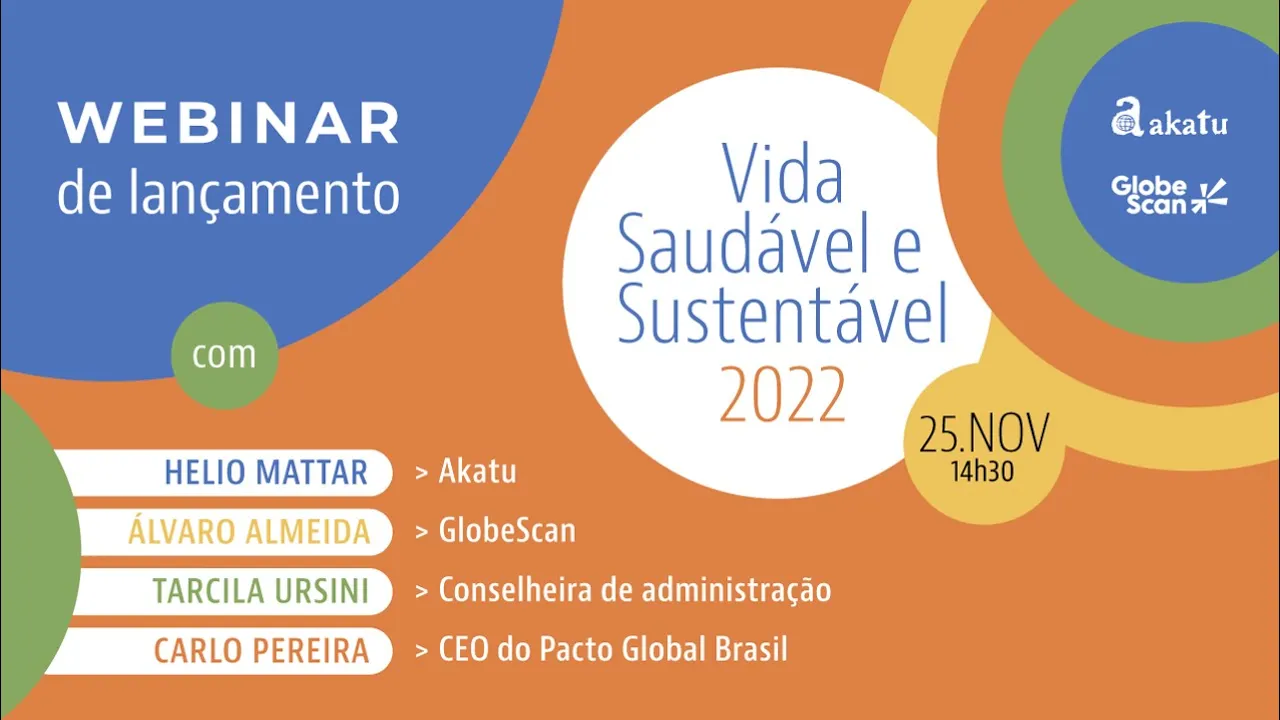 WEBINAR
de lançamento

com

Vida Saudável e Sustentável 2022

akatu

Globe Scan

25.NOV
14h30

HELIO MATTAR > Akatu
ÁLVARO ALMEIDA > GlobeScan
TARCILA URSINI > Conselheira de administração
CARLO PEREIRA > CEO do Pacto Global Brasil